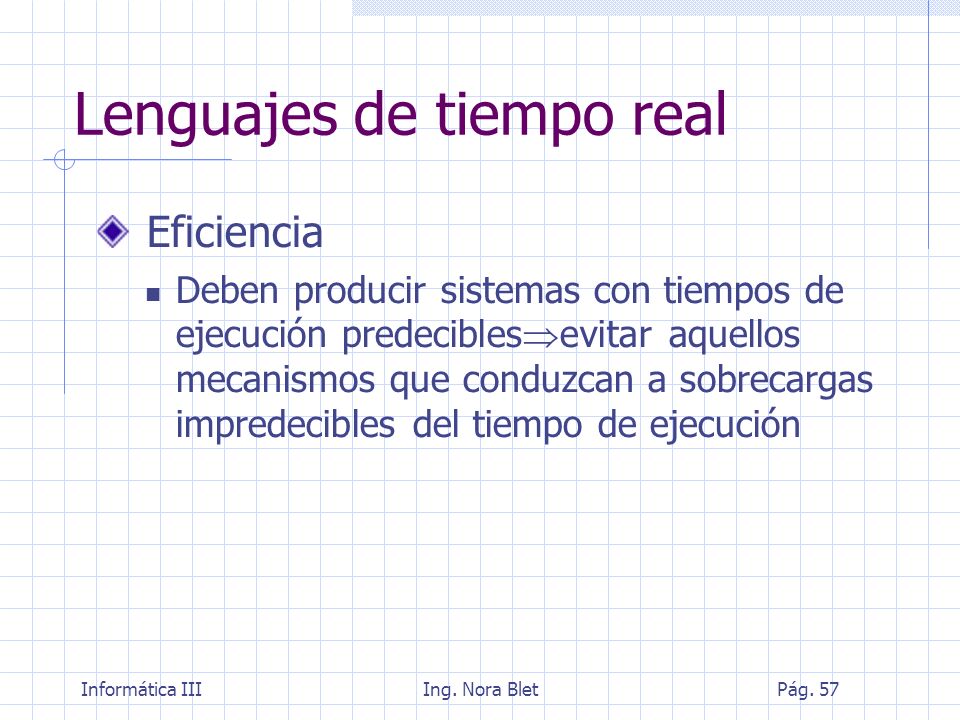 Lenguajes de tiempo real

Eficiencia

Deben producir sistemas con tiempos de ejecución predecibles$\Rightarrow$evitar aquellos mecanismos que conduzcan a sobrecargas impredecibles del tiempo de ejecución

Informática III

Ing. Nora Blet

Pág. 57